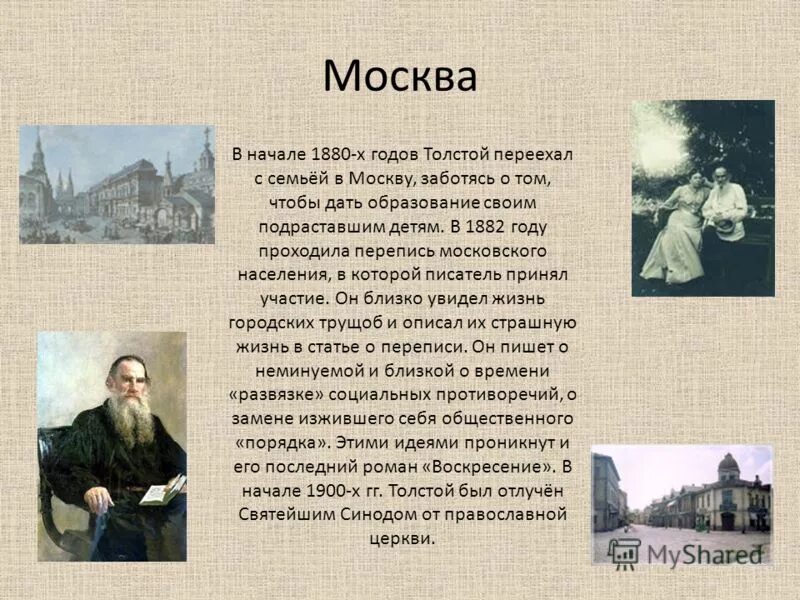 Москва

В начале 1880-х годов Толстой переехал с семьёй в Москву, заботясь о том, чтобы дать образование своим подраставшим детям. В 1882 году проходила перепись московского населения, в которой писатель принял участие. Он близко увидел жизнь городских трущоб и описал их страшную жизнь в статье о переписи. Он пишет о неминуемой и близкой о времени «развязке» социальных противоречий, о замене изжившего себя общественного «порядка». Этими идеями проникнут и его последний роман «Воскресение». В начале 1900-х гг. Толстой был отлучён Святейшим Синодом от православной церкви.

MyShared